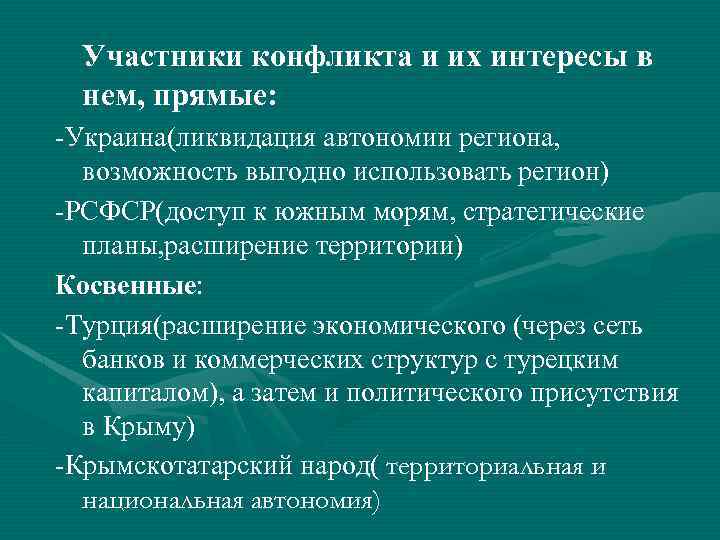 Участники конфликта и их интересы в нем, прямые:

-Украина(ликвидация автономии региона, возможность выгодно использовать регион)

-РСФСР(доступ к южным морям, стратегические планы,расширение территории)

Косвенные:

-Турция(расширение экономического (через сеть банков и коммерческих структур с турецким капиталом), а затем и политического присутствия в Крыму)

-Крымскотатарский народ( территориальная и национальная автономия)